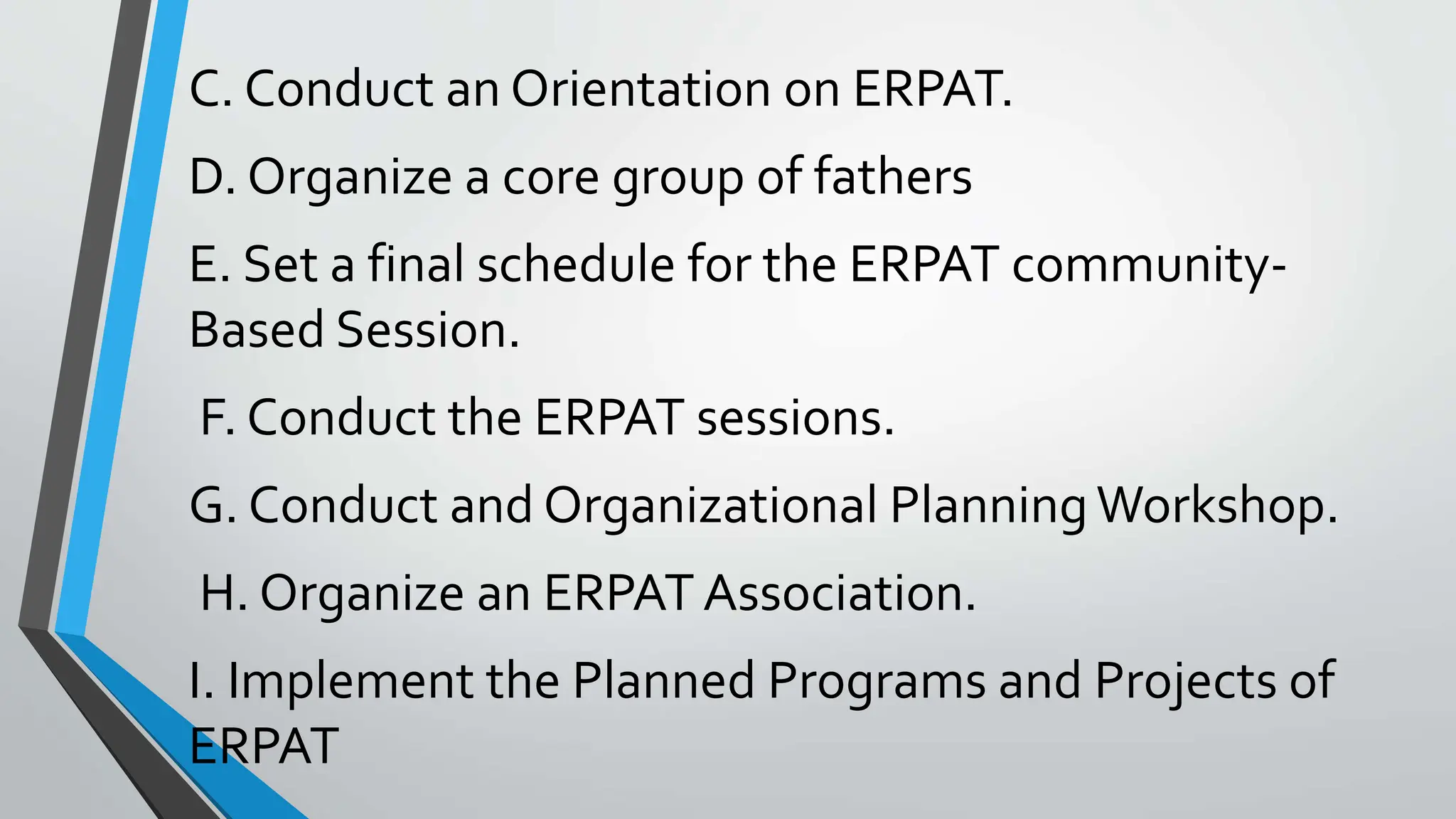 C. Conduct an Orientation on ERPAT.

D. Organize a core group of fathers

E. Set a final schedule for the ERPAT community-Based Session.

F. Conduct the ERPAT sessions.

G. Conduct and Organizational Planning Workshop.

H. Organize an ERPAT Association.

I. Implement the Planned Programs and Projects of ERPAT